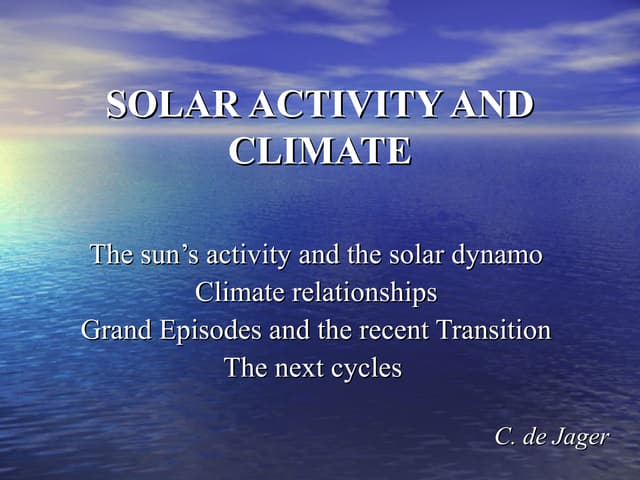 SOLAR ACTIVITY AND CLIMATE

The sun’s activity and the solar dynamo
Climate relationships
Grand Episodes and the recent Transition
The next cycles

C. de Jager